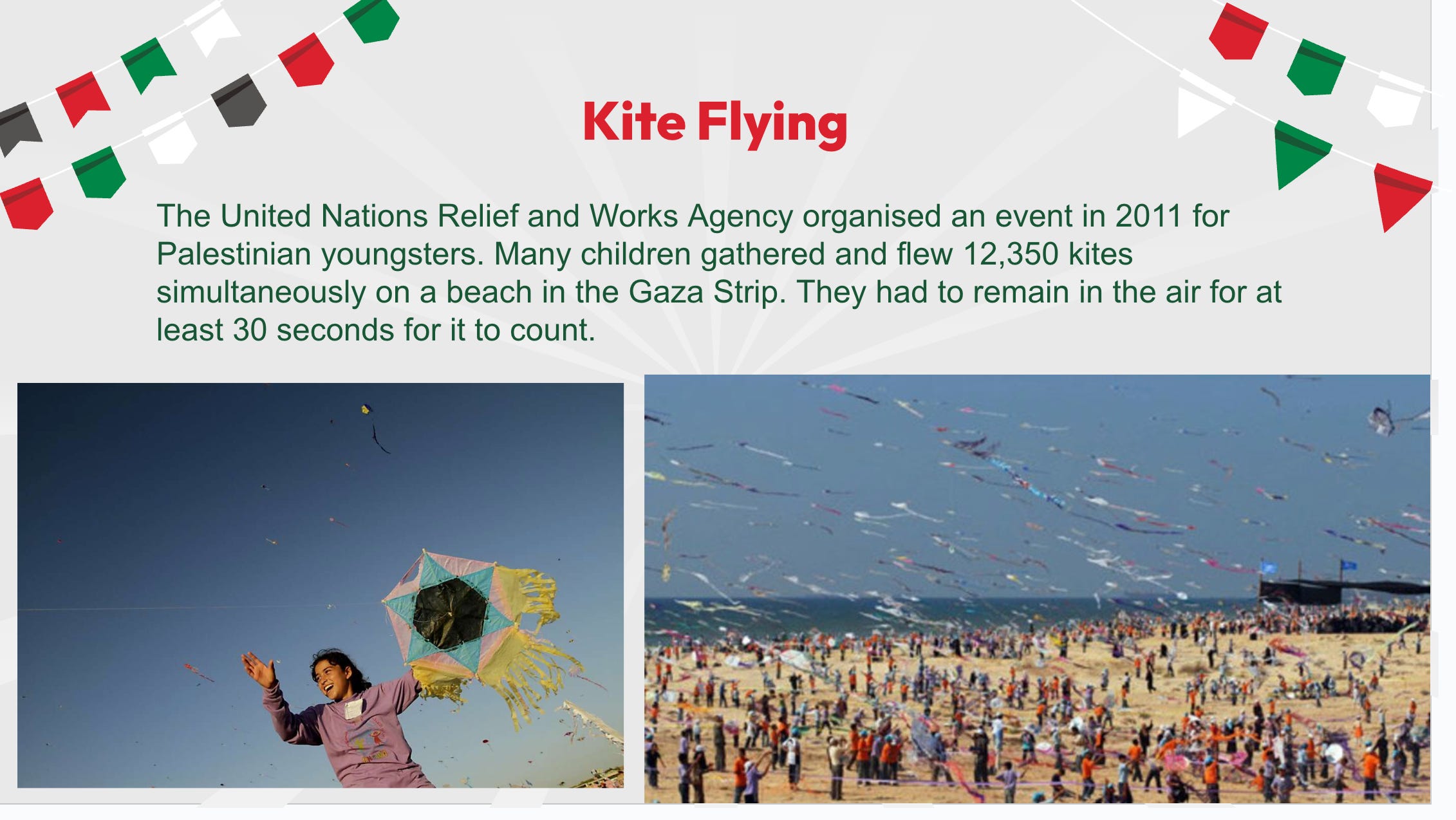 Kite Flying

The United Nations Relief and Works Agency organised an event in 2011 for Palestinian youngsters. Many children gathered and flew 12,350 kites simultaneously on a beach in the Gaza Strip. They had to remain in the air for at least 30 seconds for it to count.